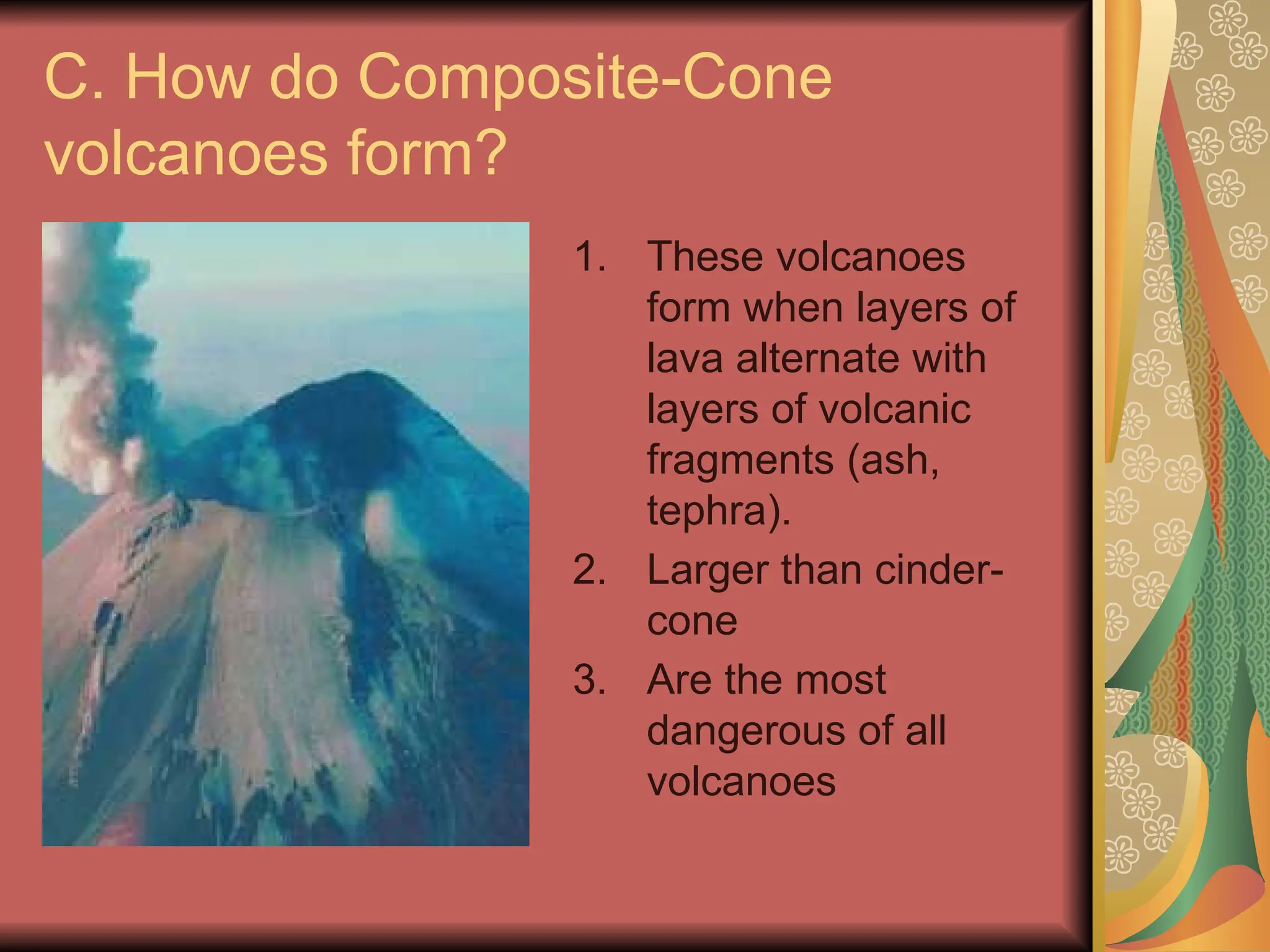 C. How do Composite-Cone volcanoes form?

1. These volcanoes form when layers of lava alternate with layers of volcanic fragments (ash, tephra).
2. Larger than cinder-cone
3. Are the most dangerous of all volcanoes